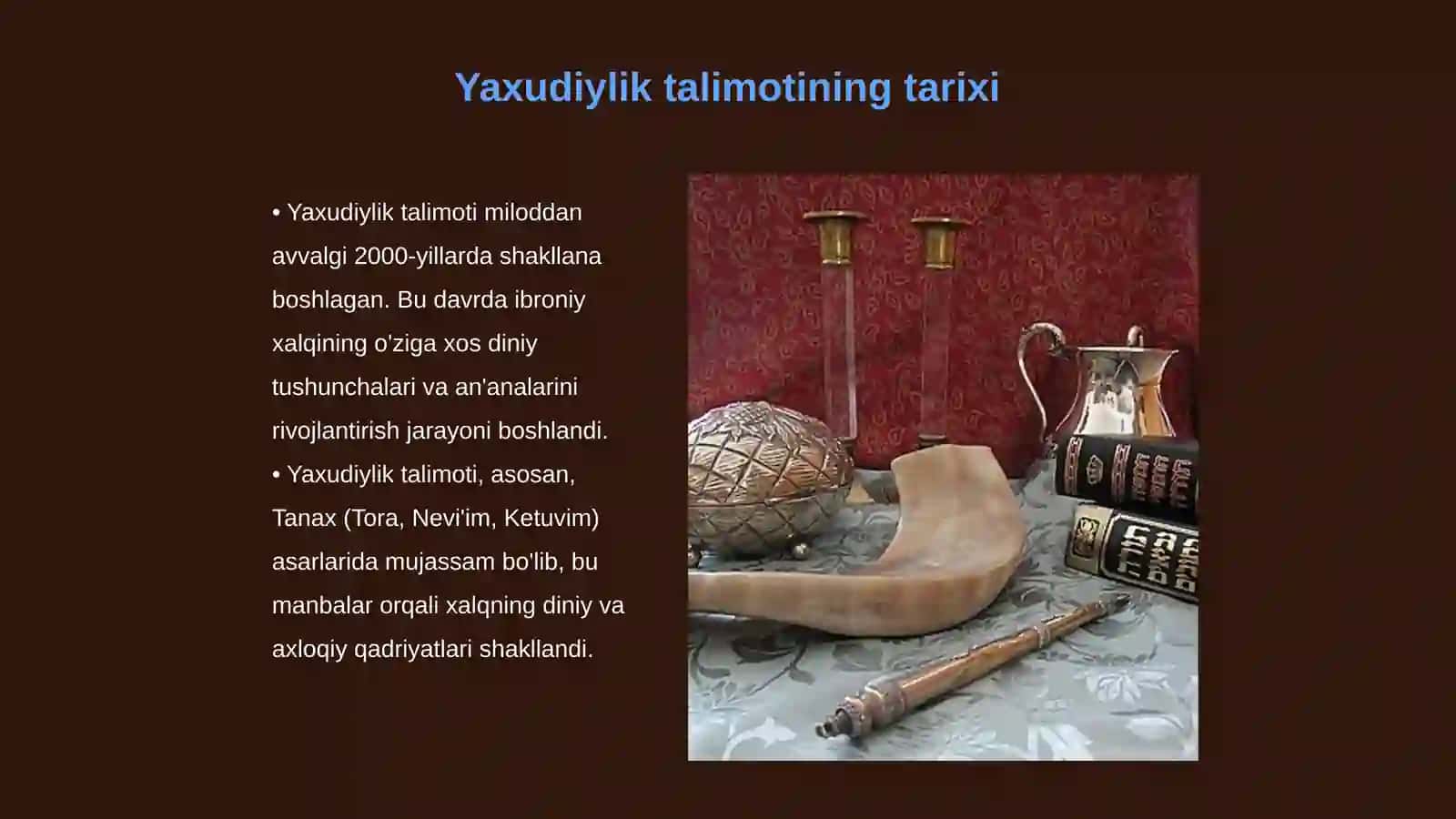 Yaxudiylik talimotining tarixi

• Yaxudiylik talimoti miloddan avvalgi 2000-yillarda shakllana boshlagan. Bu davrda ibroniy xalqining o'ziga xos diniy tushunchalari va an'analarini rivojlantirish jarayoni boshlandi.
• Yaxudiylik talimoti, asosan, Tanax (Tora, Nevi'im, Ketuvim) asarlarida mujassam bo'lib, bu manbalar orqali xalqning diniy va axloqiy qadriyatlari shakllandi.